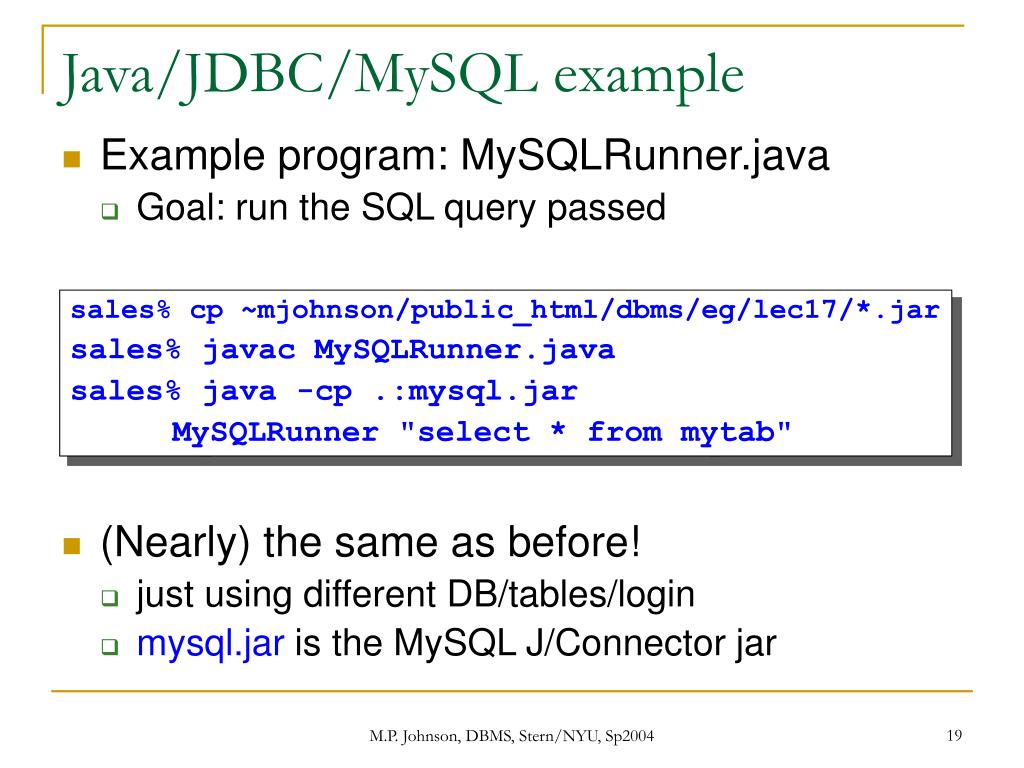 Java/JDBC/MySQL example

Example program: MySQLRunner.java

Goal: run the SQL query passed

sales% cp ~mjohnson/public_html/dbms/eg/lec17/*.jar
sales% javac MySQLRunner.java
sales% java -cp .:mysql.jar
MySQLRunner "select * from mytab"

(Nearly) the same as before!

just using different DB/tables/login

mysql.jar is the MySQL J/Connector jar

M.P. Johnson, DBMS, Stern/NYU, Sp2004

19